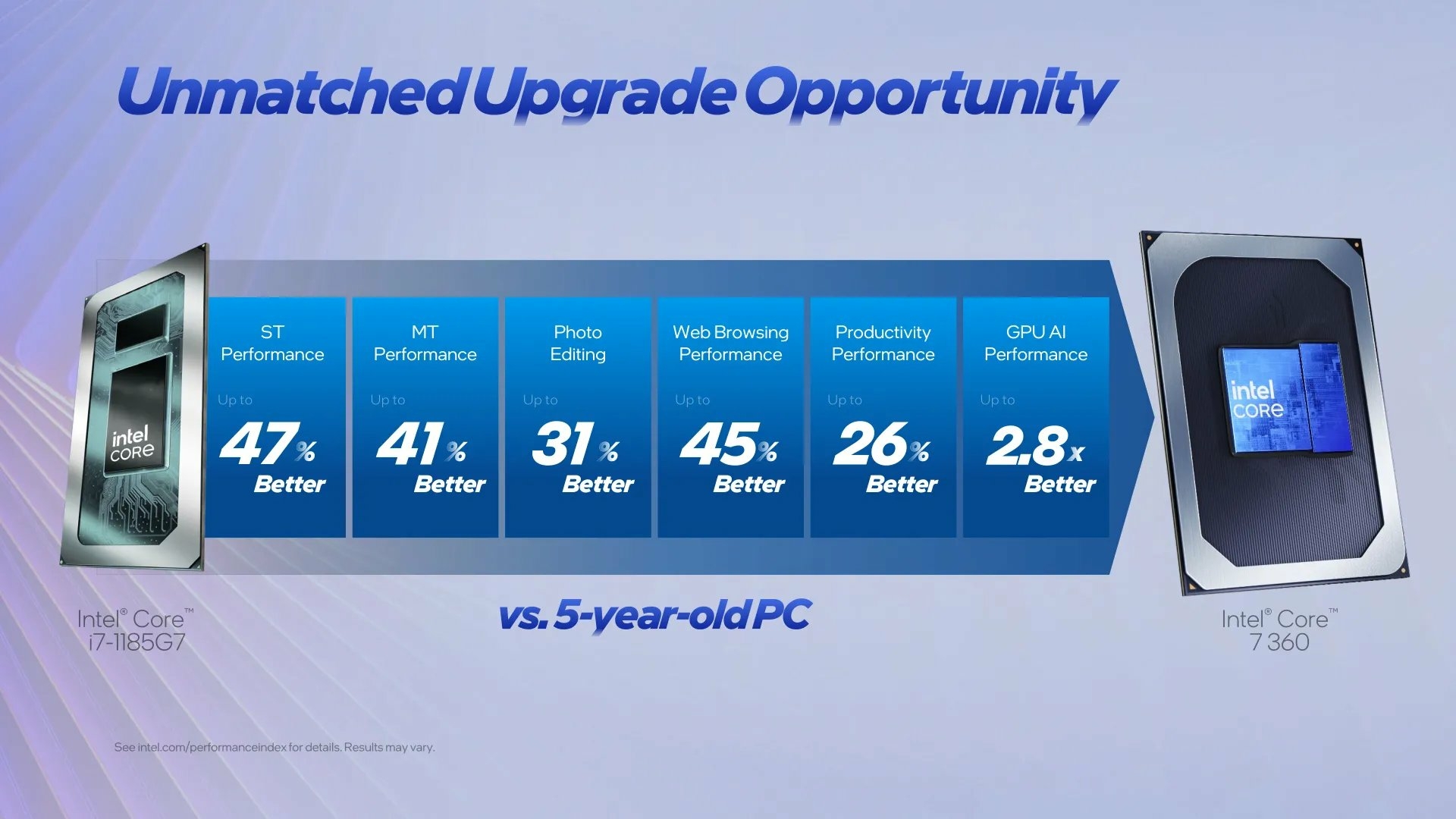 Unmatched Upgrade Opportunity

intel CORE

ST Performance
Up to
47%
Better

MT Performance
Up to
41%
Better

Photo Editing
Up to
31%
Better

Web Browsing Performance
Up to
45%
Better

Productivity Performance
Up to
26%
Better

GPU AI Performance
Up to
2.8x
Better

intel CORE

Intel® Core™
i7-1185G7

vs. 5-year-old PC

Intel® Core™
7 360

See intel.com/performanceindex for details. Results may vary.